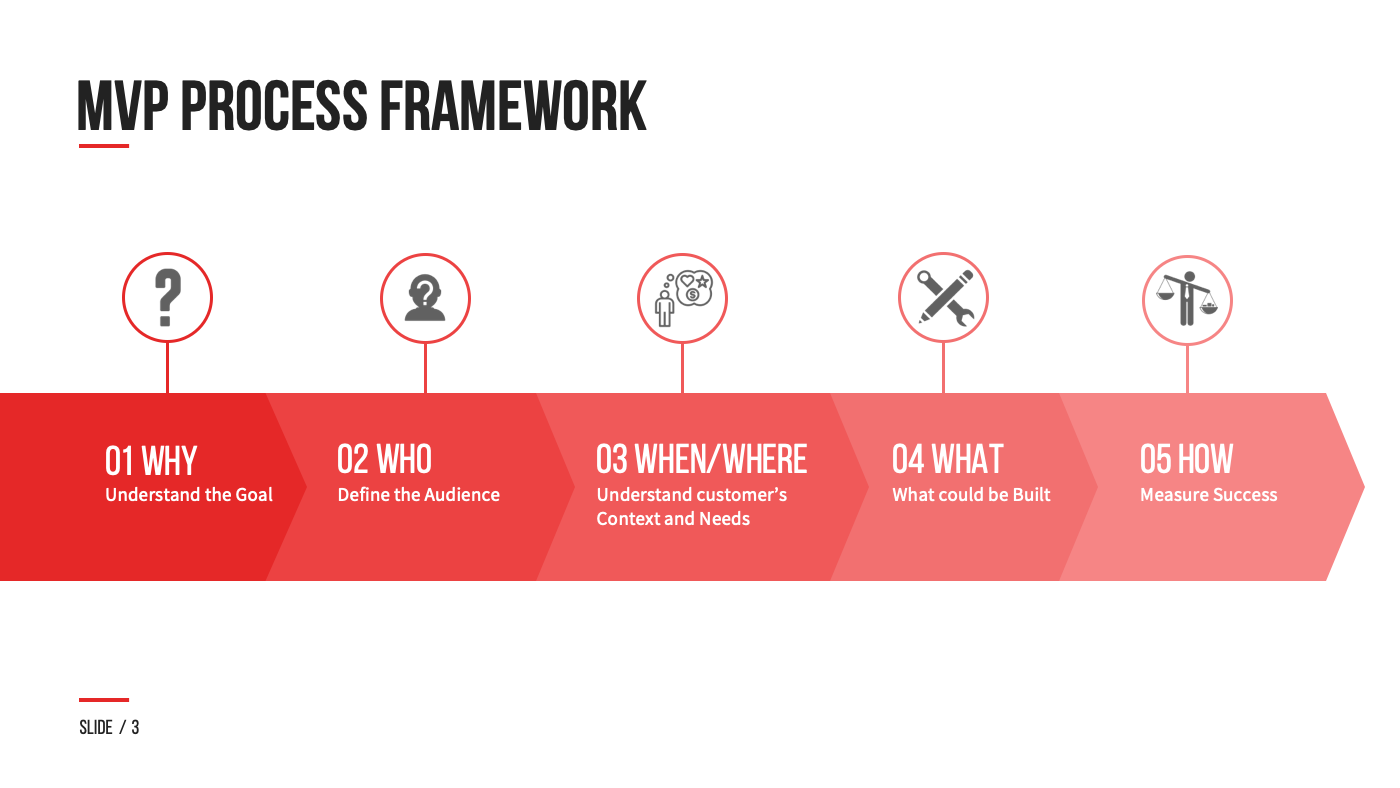 MVP PROCESS FRAMEWORK

01 WHY
Understand the Goal

02 WHO
Define the Audience

03 WHEN/WHERE
Understand customer's Context and Needs

04 WHAT
What could be Built

05 HOW
Measure Success

SLIDE / 3